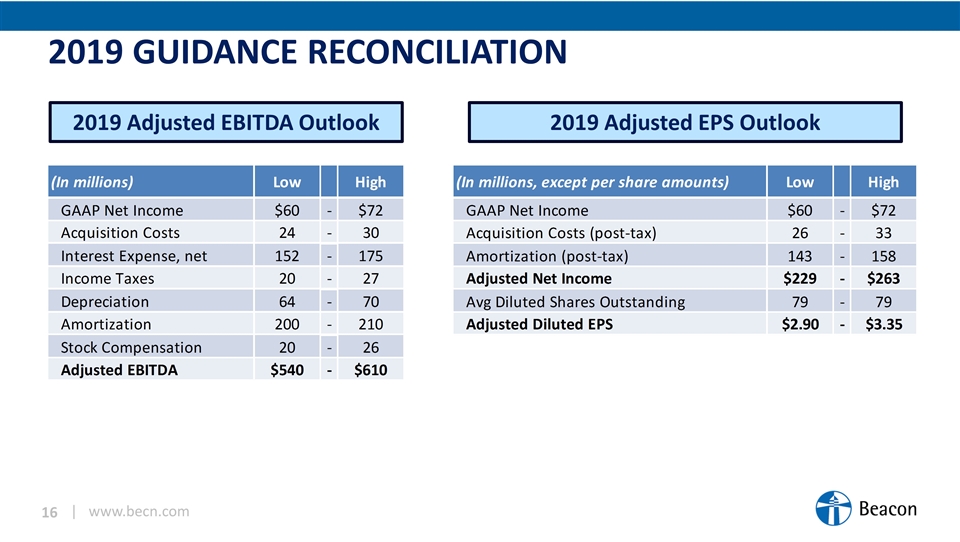 2019 GUIDANCE RECONCILIATION

2019 Adjusted EBITDA Outlook

| (In millions) | Low | | High |
|---|---|---|---|
| GAAP Net Income | $60 | - | $72 |
| Acquisition Costs | 24 | - | 30 |
| Interest Expense, net | 152 | - | 175 |
| Income Taxes | 20 | - | 27 |
| Depreciation | 64 | - | 70 |
| Amortization | 200 | - | 210 |
| Stock Compensation | 20 | - | 26 |
| Adjusted EBITDA | $540 | - | $610 |

2019 Adjusted EPS Outlook

| (In millions, except per share amounts) | Low | | High |
|---|---|---|---|
| GAAP Net Income | $60 | - | $72 |
| Acquisition Costs (post-tax) | 26 | - | 33 |
| Amortization (post-tax) | 143 | - | 158 |
| Adjusted Net Income | $229 | - | $263 |
| Avg Diluted Shares Outstanding | 79 | - | 79 |
| Adjusted Diluted EPS | $2.90 | - | $3.35 |

16 | www.becn.com

Beacon